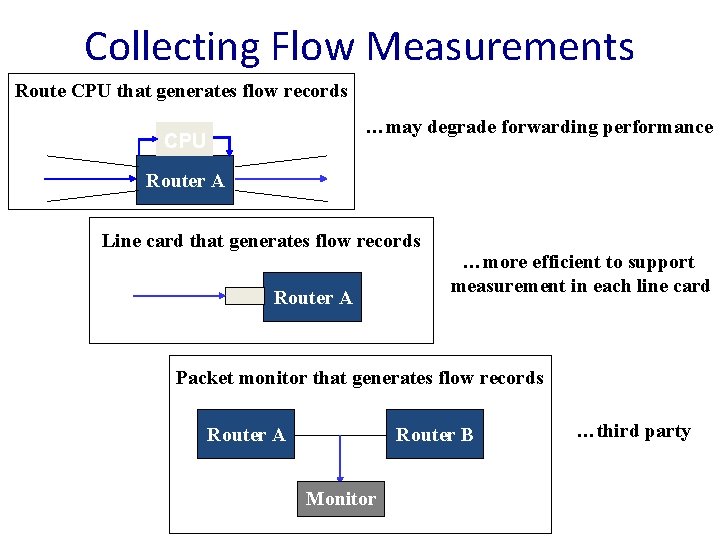 Collecting Flow Measurements

Route CPU that generates flow records

CPU

Router A

…may degrade forwarding performance

Line card that generates flow records

Router A

…more efficient to support measurement in each line card

Packet monitor that generates flow records

Router A

Router B

Monitor

…third party